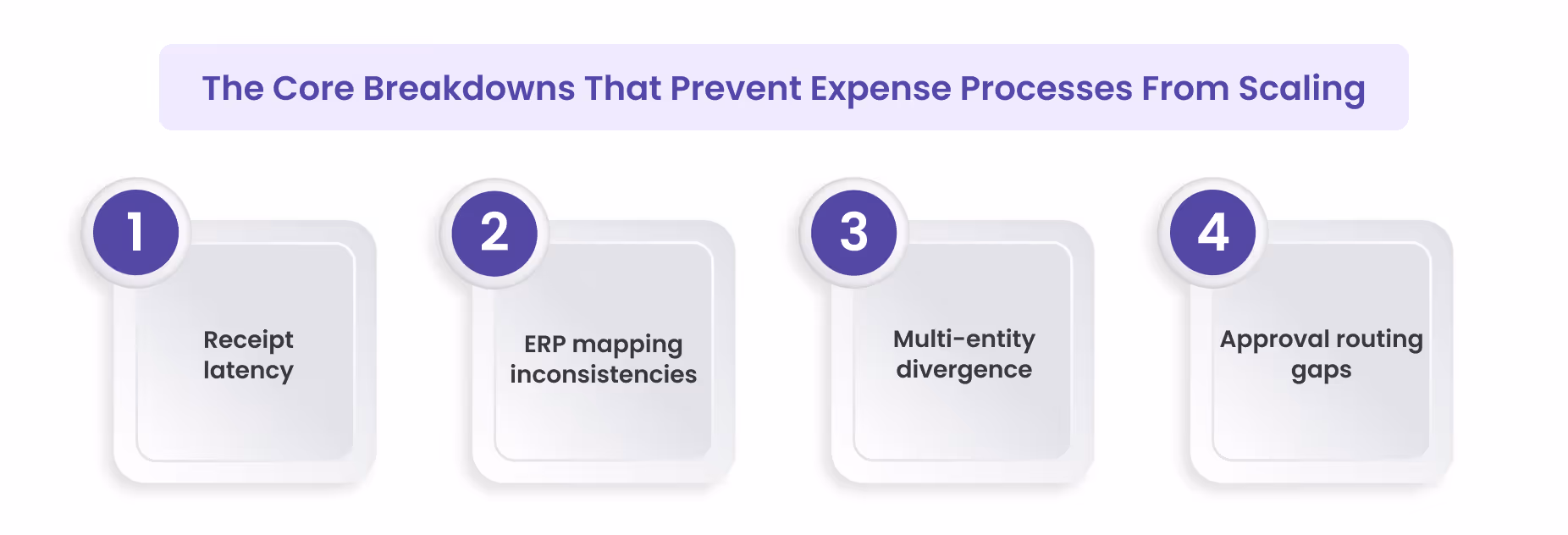 The Core Breakdowns That Prevent Expense Processes From Scaling

1

Receipt latency

2

ERP mapping inconsistencies

3

Multi-entity divergence

4

Approval routing gaps